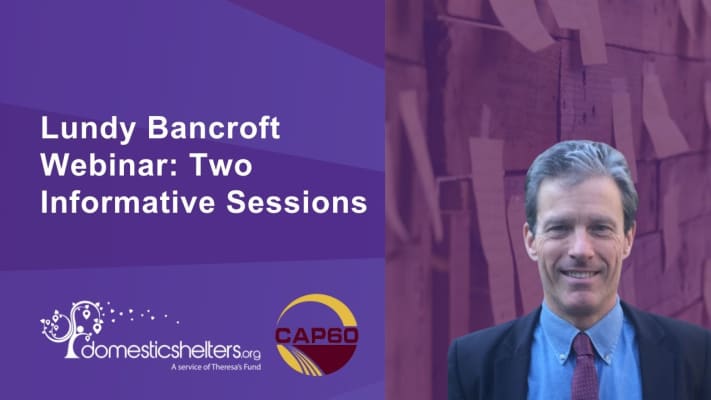 Lundy Bancroft Webinar: Two Informative Sessions

domesticshelters.org
A service of Theresa's Fund

CAP60